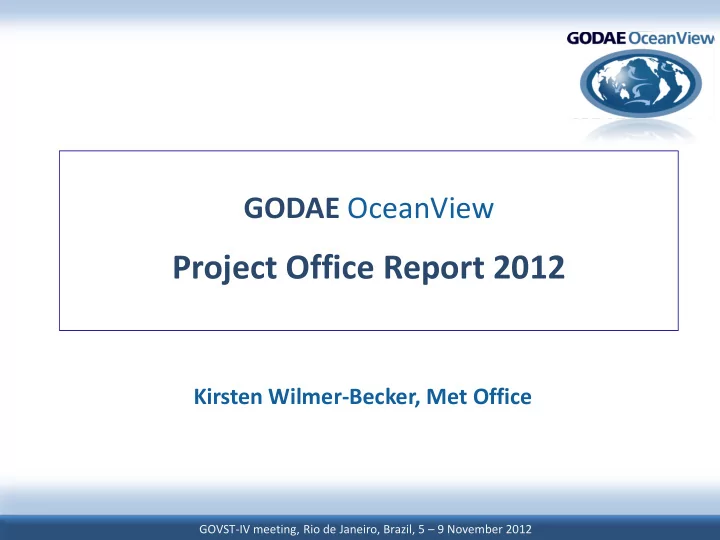 GODAE OceanView

GODAE OceanView

Project Office Report 2012

Kirsten Wilmer-Becker, Met Office

GOVST-IV meeting, Rio de Janeiro, Brazil, 5 – 9 November 2012